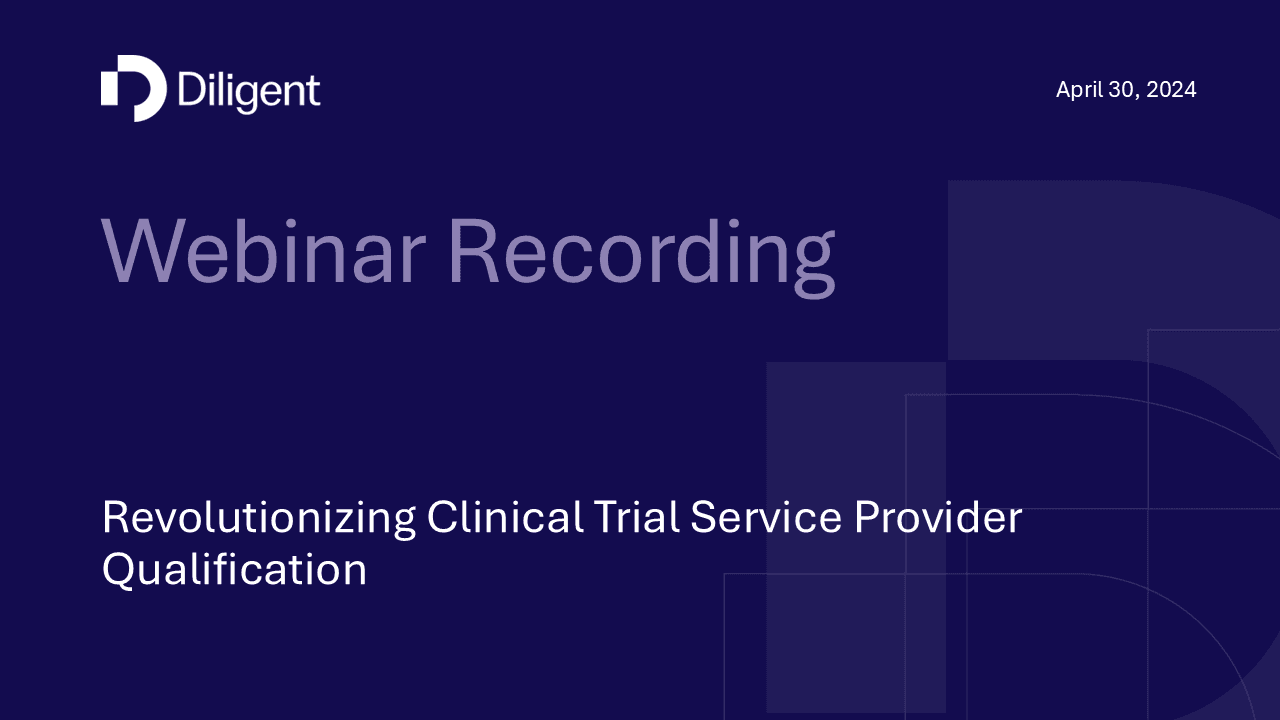 Diligent

April 30, 2024

Webinar Recording

Revolutionizing Clinical Trial Service Provider Qualification